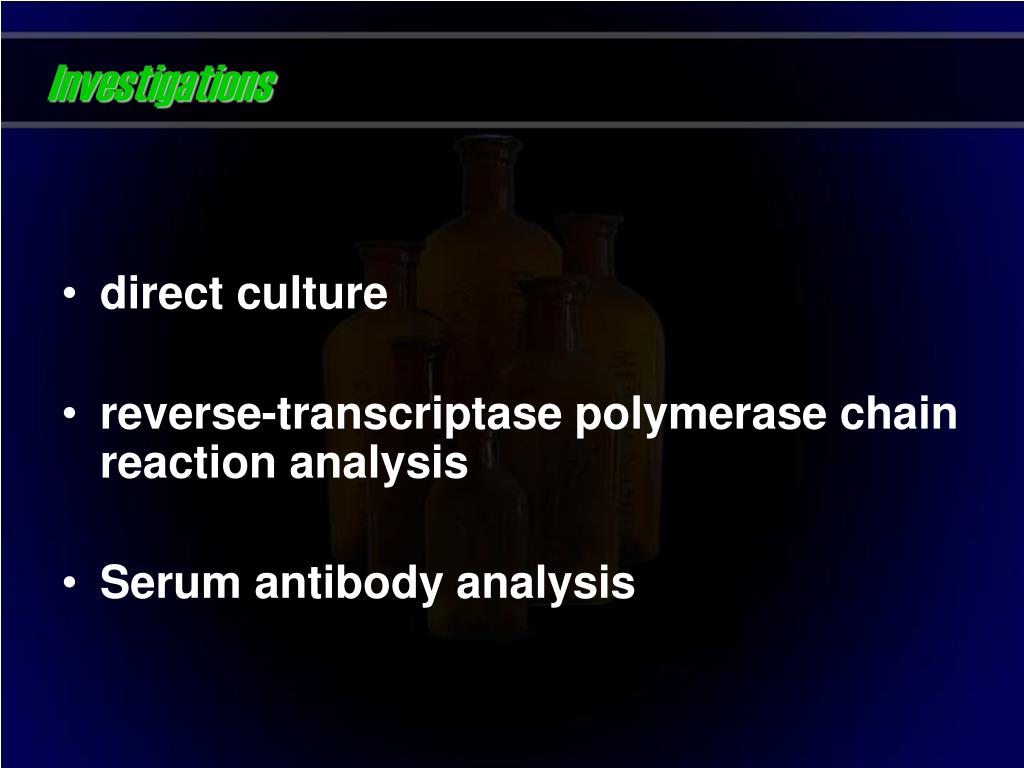 Investigations

• direct culture

• reverse-transcriptase polymerase chain reaction analysis

• Serum antibody analysis